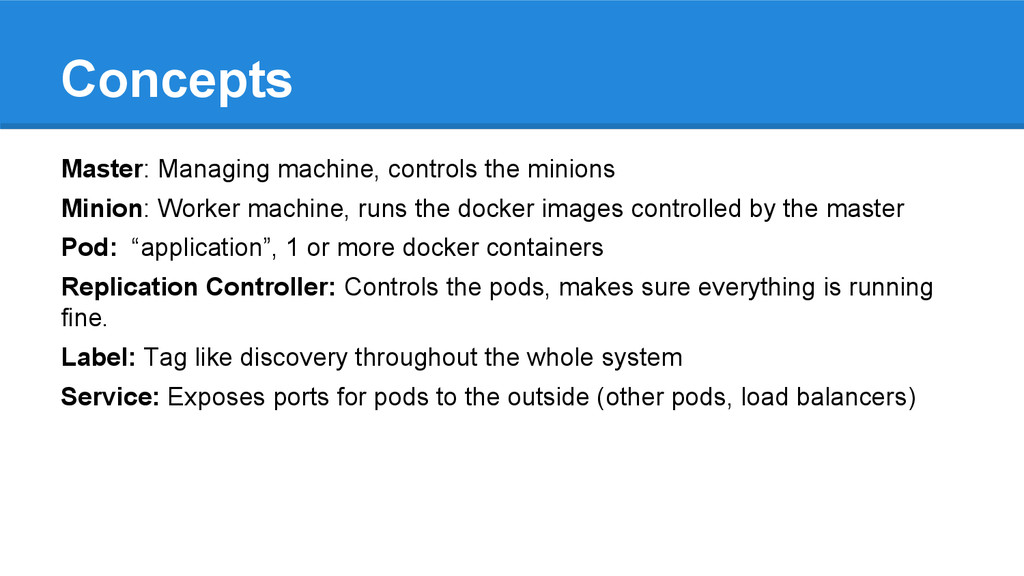 Concepts

Master: Managing machine, controls the minions

Minion: Worker machine, runs the docker images controlled by the master

Pod: “application”, 1 or more docker containers

Replication Controller: Controls the pods, makes sure everything is running fine.

Label: Tag like discovery throughout the whole system

Service: Exposes ports for pods to the outside (other pods, load balancers)